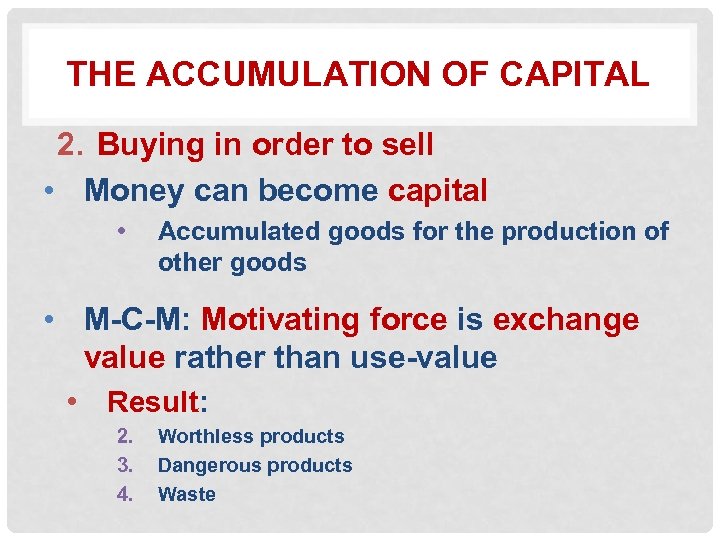 THE ACCUMULATION OF CAPITAL

2. Buying in order to sell

• Money can become capital

• Accumulated goods for the production of other goods

• M-C-M: Motivating force is exchange value rather than use-value

• Result:

2. Worthless products
3. Dangerous products
4. Waste